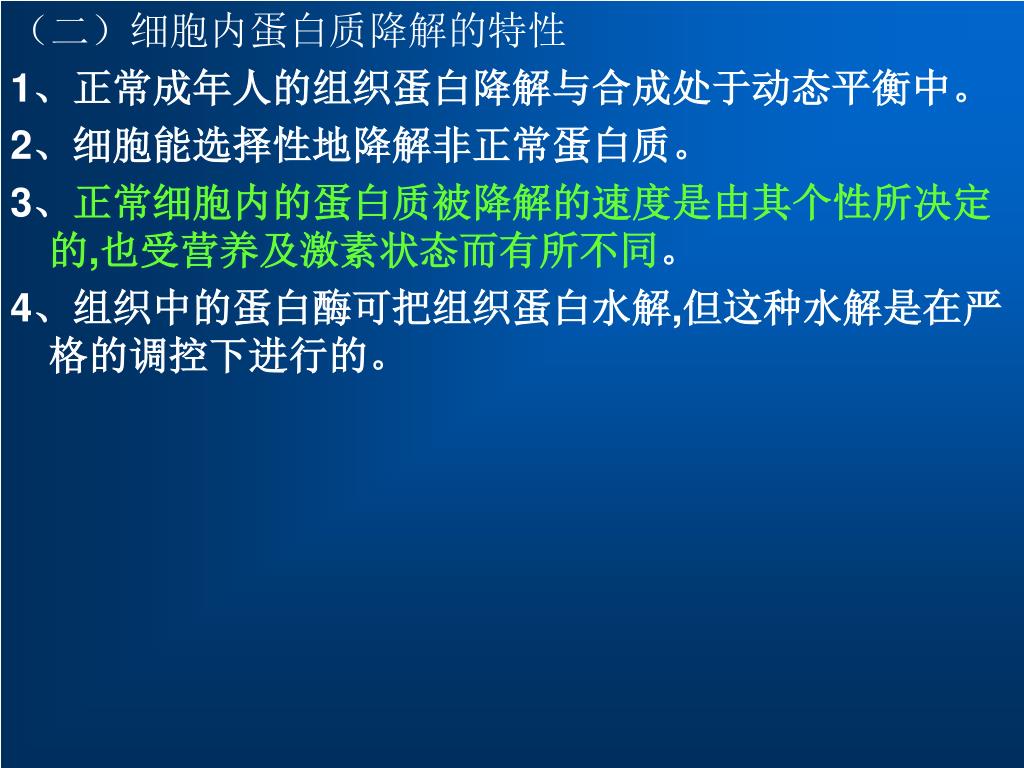 （二）细胞内蛋白质降解的特性

1、正常成年人的组织蛋白降解与合成处于动态平衡中。

2、细胞能选择性地降解非正常蛋白质。

3、正常细胞内的蛋白质被降解的速度是由其个性所决定的,也受营养及激素状态而有所不同。

4、组织中的蛋白酶可把组织蛋白水解,但这种水解是在严格的调控下进行的。